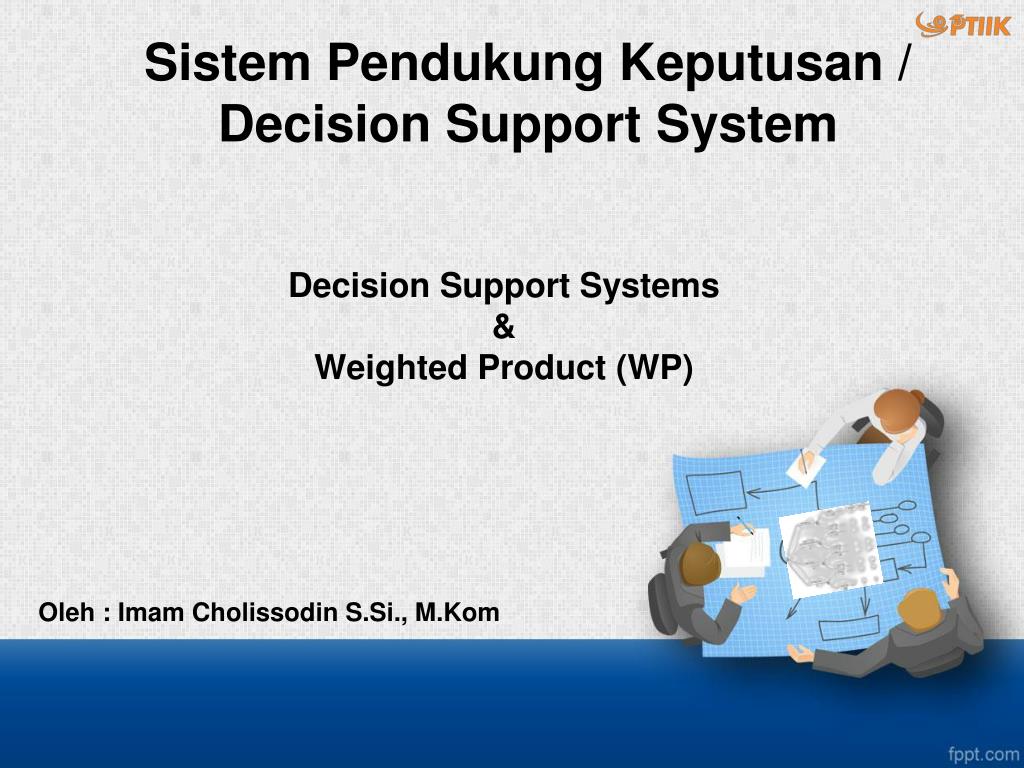 PTIIK

Sistem Pendukung Keputusan / Decision Support System

Decision Support Systems
&
Weighted Product (WP)

Oleh : Imam Cholissodin S.Si., M.Kom

fppt.com